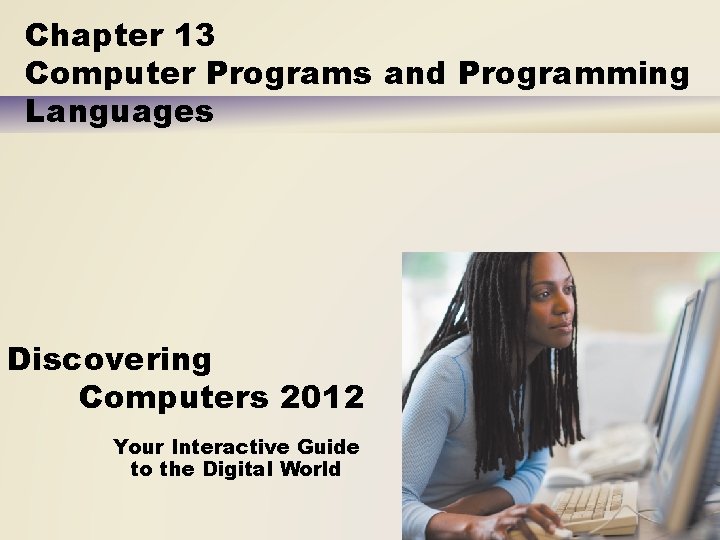 Chapter 13
Computer Programs and Programming Languages

Discovering
Computers 2012

Your Interactive Guide
to the Digital World